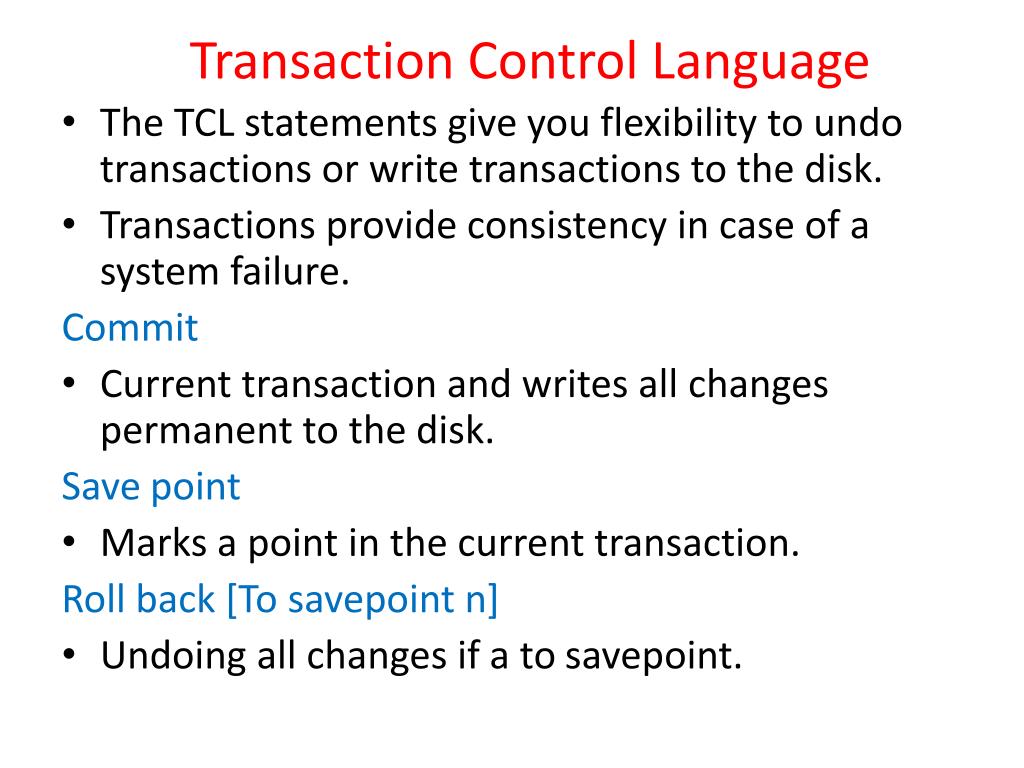 Transaction Control Language

• The TCL statements give you flexibility to undo transactions or write transactions to the disk.

• Transactions provide consistency in case of a system failure.

Commit

• Current transaction and writes all changes permanent to the disk.

Save point

• Marks a point in the current transaction.

Roll back [To savepoint n]

• Undoing all changes if a to savepoint.